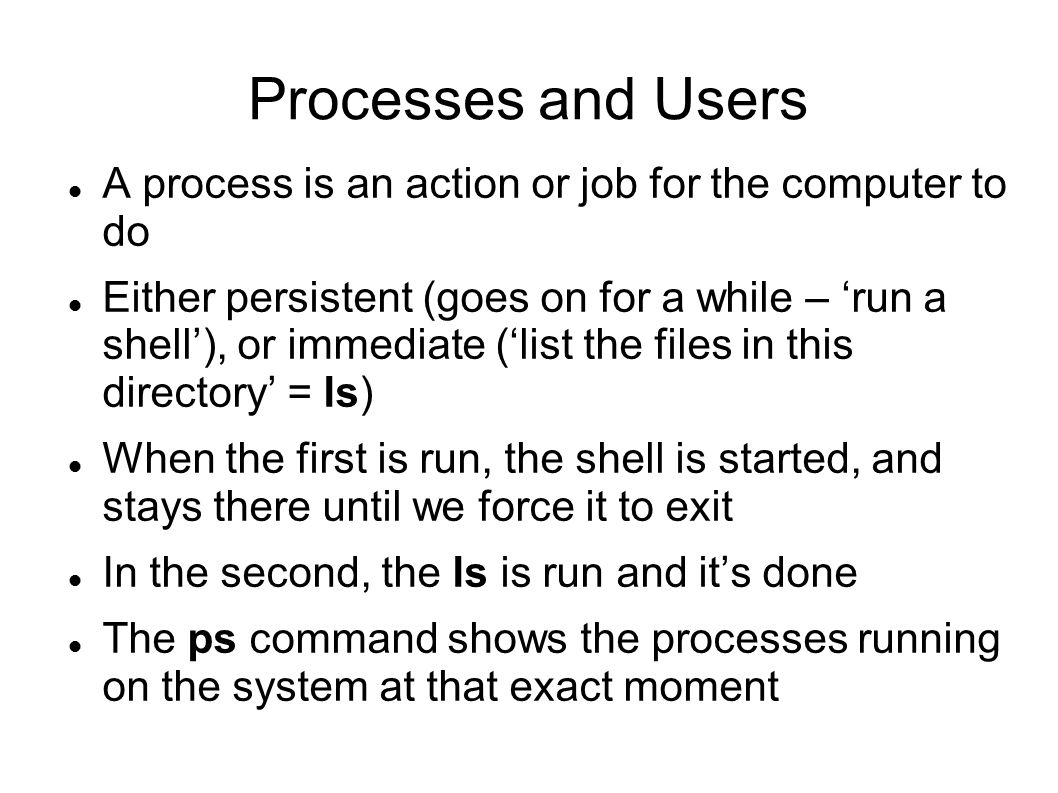 Processes and Users

A process is an action or job for the computer to do

Either persistent (goes on for a while – ‘run a shell’), or immediate (‘list the files in this directory’ = ls)

When the first is run, the shell is started, and stays there until we force it to exit

In the second, the ls is run and it’s done

The ps command shows the processes running on the system at that exact moment